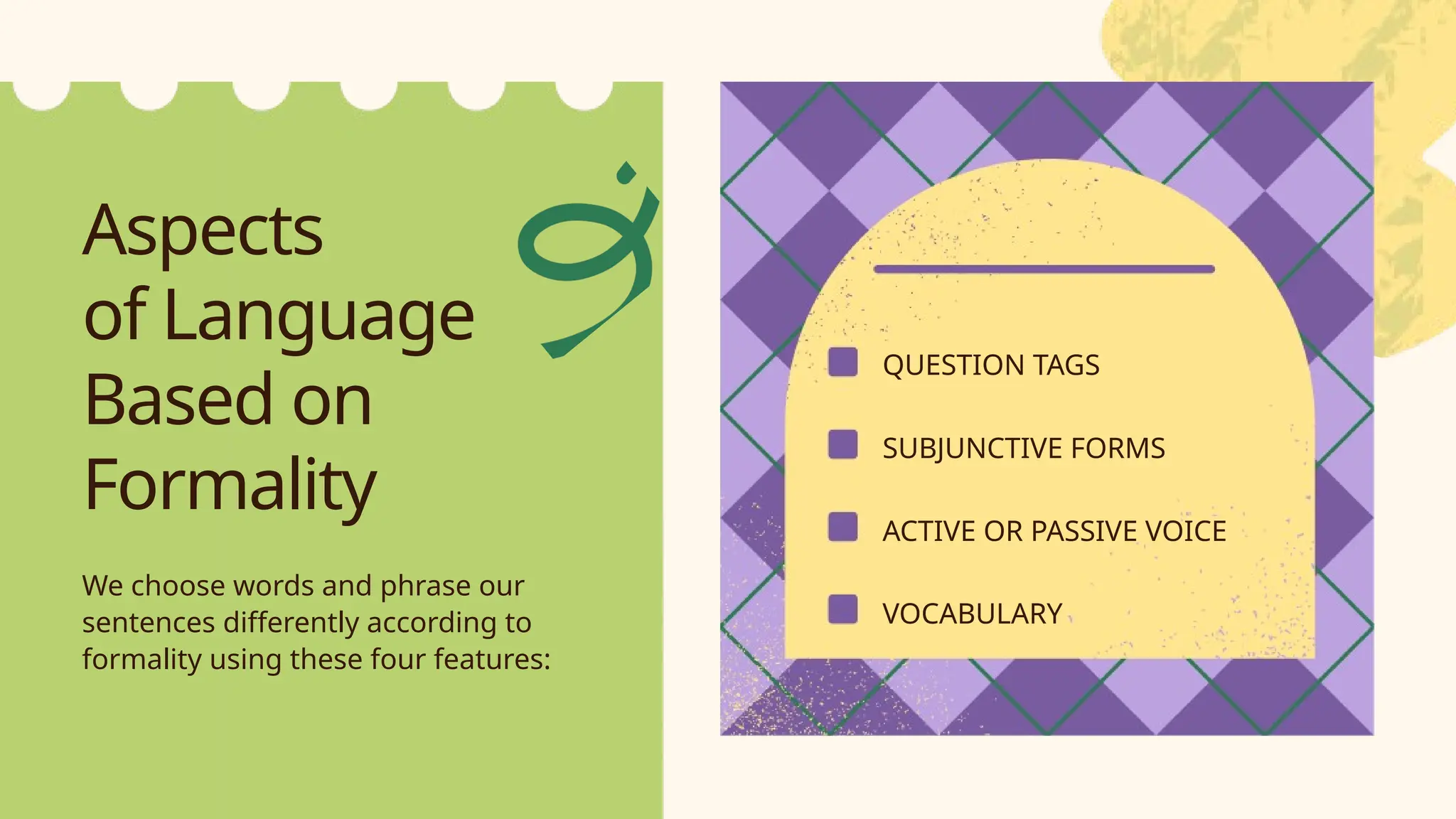 Aspects of Language Based on Formality

We choose words and phrase our sentences differently according to formality using these four features:

QUESTION TAGS

SUBJUNCTIVE FORMS

ACTIVE OR PASSIVE VOICE

VOCABULARY